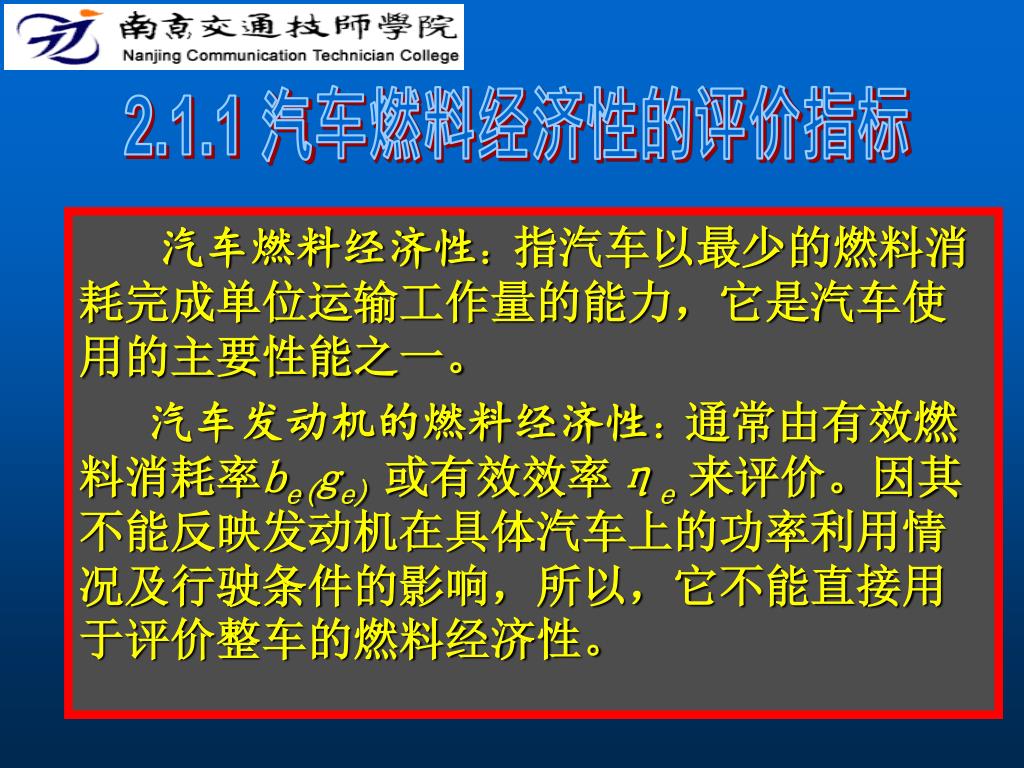 南京交通技師學院
Nanjing Communication Technician College

2.1.1 汽车燃料经济性的评价指标

汽车燃料经济性：指汽车以最少的燃料消耗完成单位运输工作量的能力，它是汽车使用的主要性能之一。

汽车发动机的燃料经济性：通常由有效燃料消耗率$b_e(g_e)$ 或有效效率 $\eta_e$ 来评价。因其不能反映发动机在具体汽车上的功率利用情况及行驶条件的影响，所以，它不能直接用于评价整车的燃料经济性。